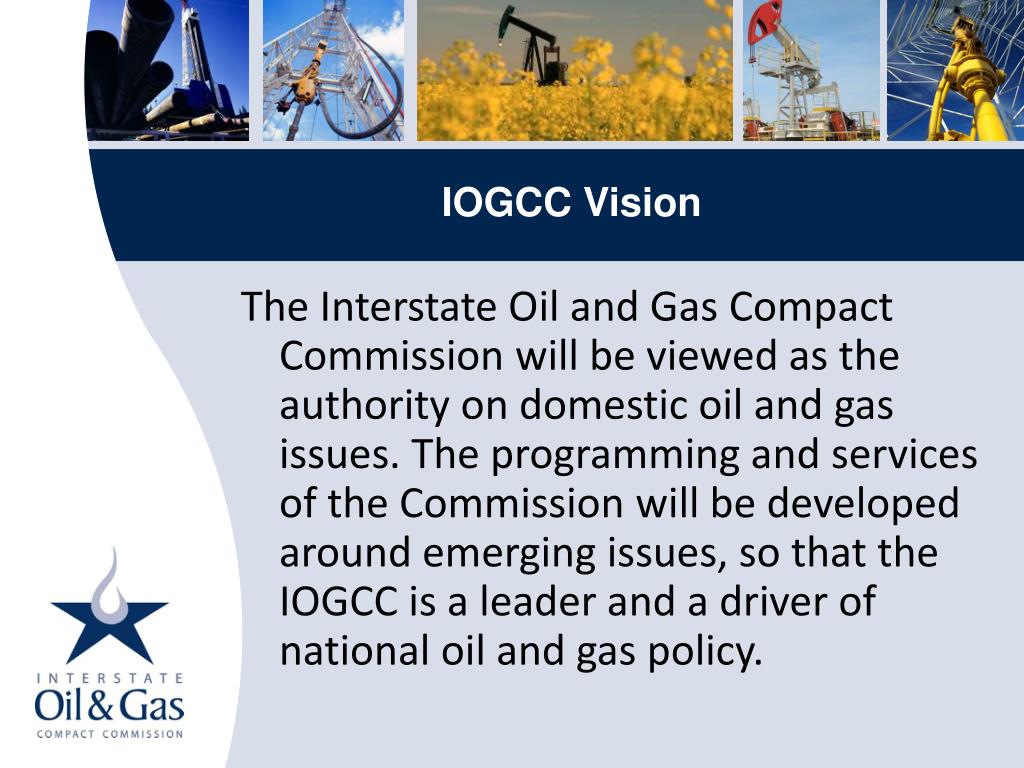 IOGCC Vision

The Interstate Oil and Gas Compact Commission will be viewed as the authority on domestic oil and gas issues. The programming and services of the Commission will be developed around emerging issues, so that the IOGCC is a leader and a driver of national oil and gas policy.

INTERSTATE
Oil & Gas
COMPACT COMMISSION